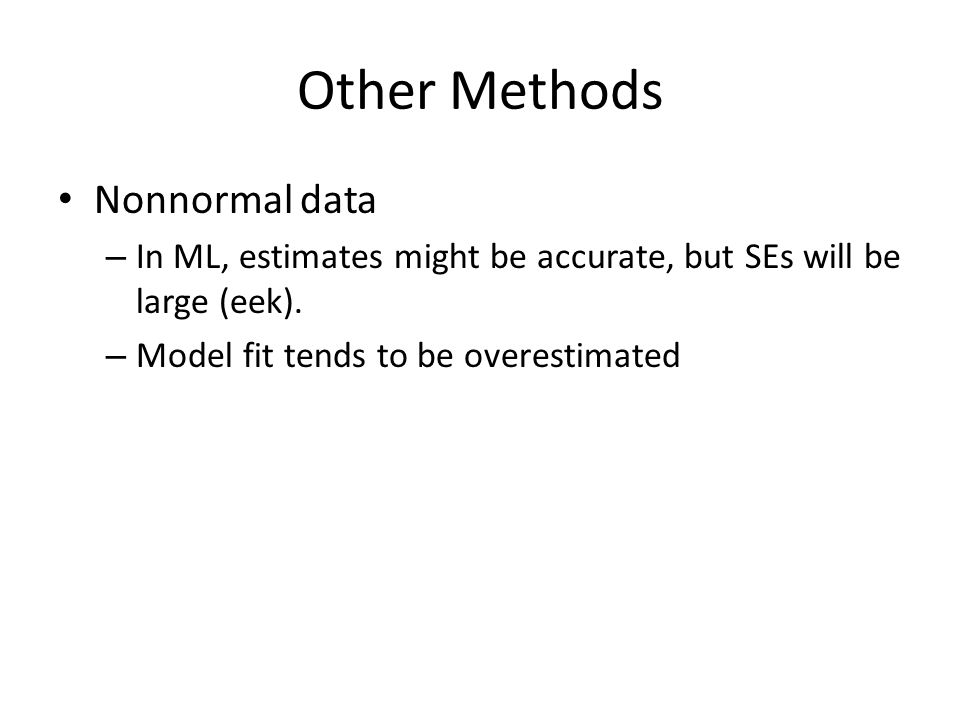 Other Methods

• Nonnormal data
– In ML, estimates might be accurate, but SEs will be large (eek).
– Model fit tends to be overestimated